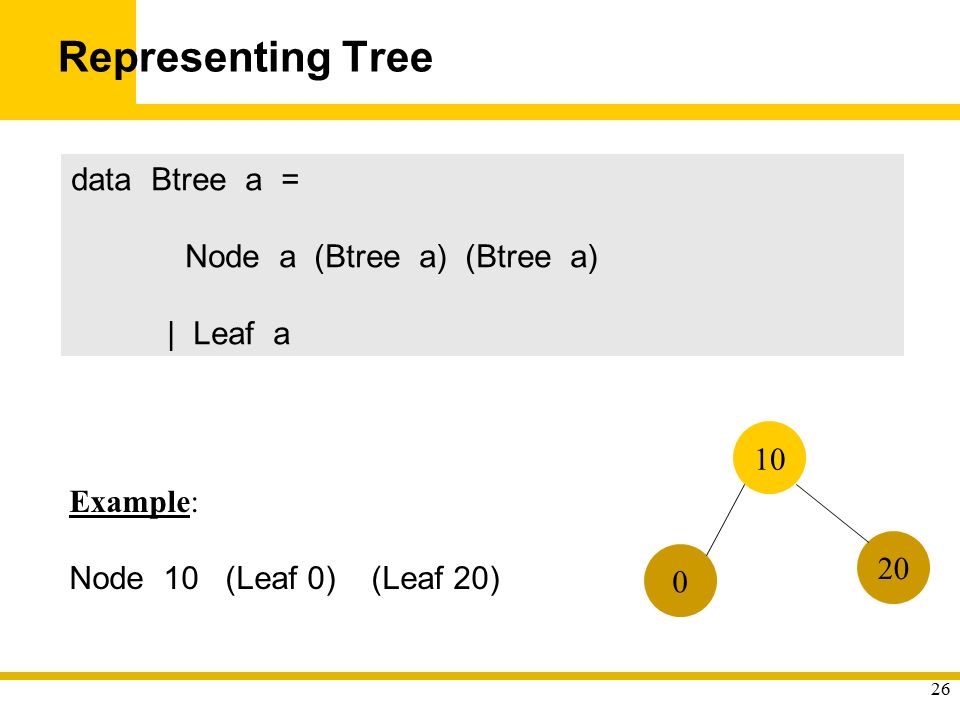 Representing Tree

data Btree a =

Node a (Btree a) (Btree a)

| Leaf a

Example:

Node 10 (Leaf 0) (Leaf 20)

10

0

20

26